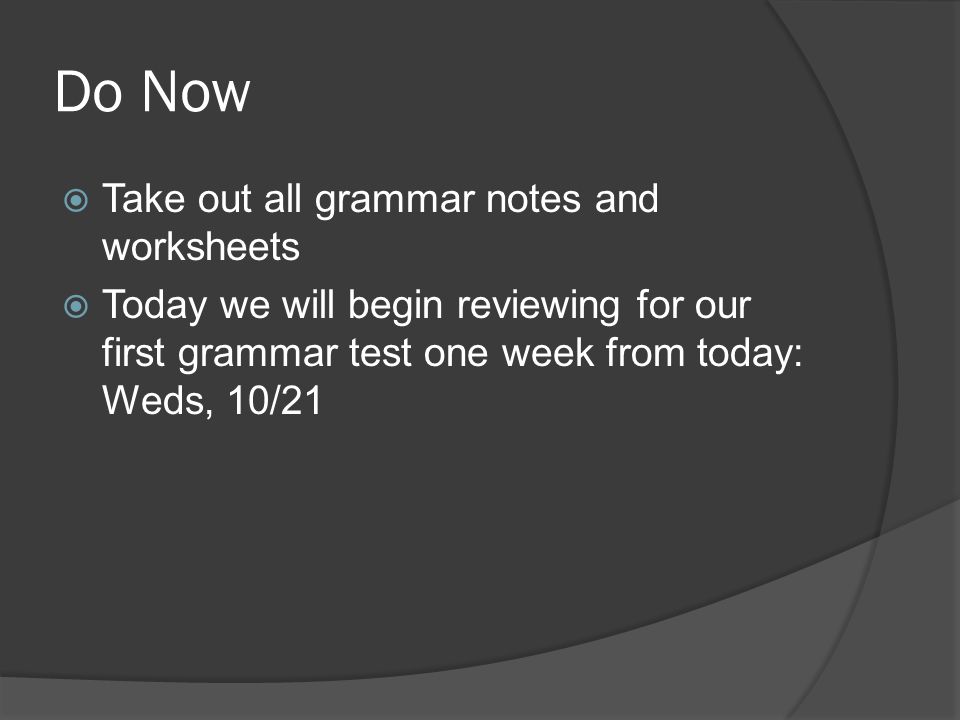 Do Now

Take out all grammar notes and worksheets

Today we will begin reviewing for our first grammar test one week from today: Weds, 10/21